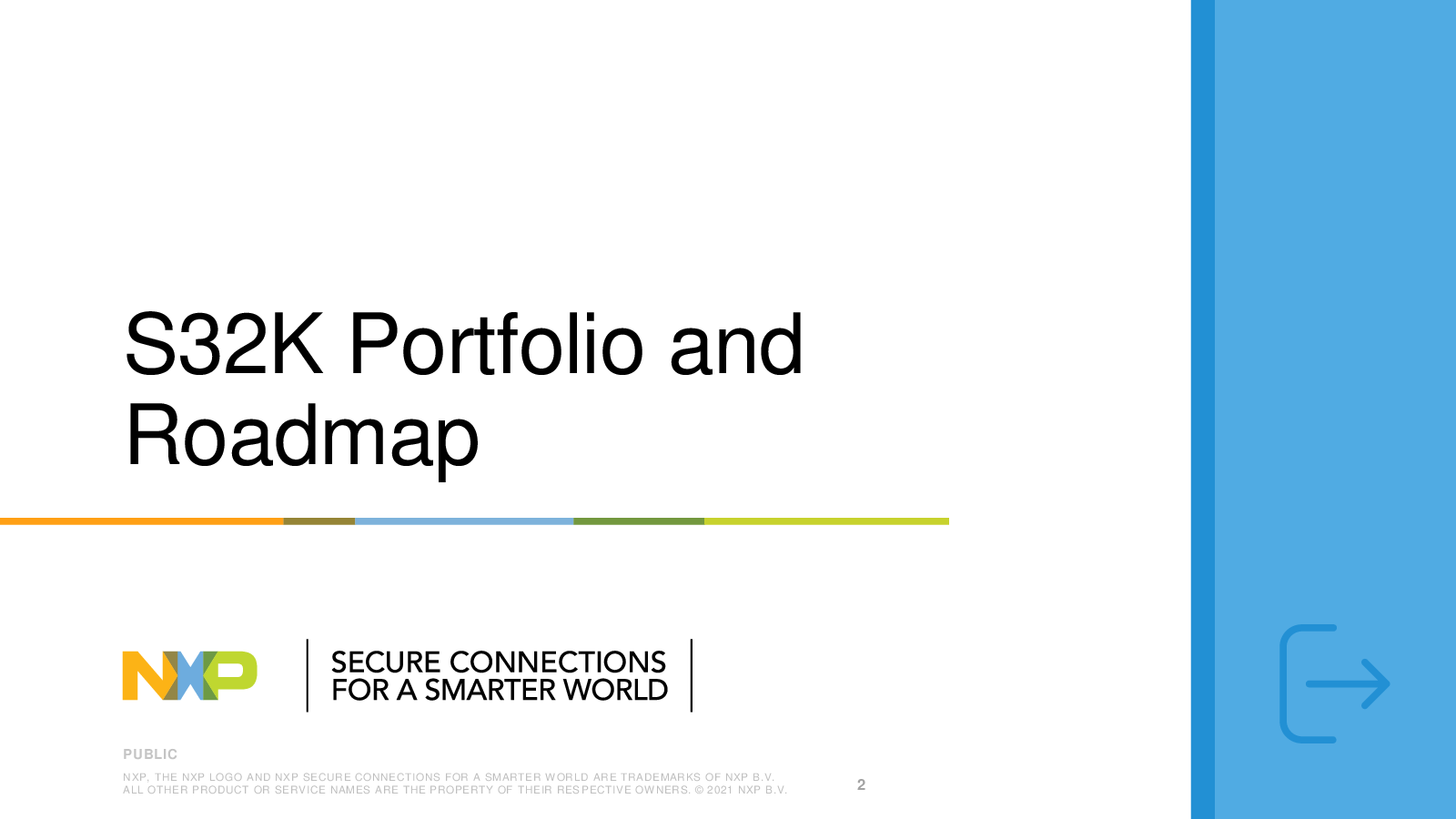 S32K Portfolio and Roadmap

NXP

SECURE CONNECTIONS FOR A SMARTER WORLD

PUBLIC

NXP, THE NXP LOGO AND NXP SECURE CONNECTIONS FOR A SMARTER WORLD ARE TRADEMARKS OF NXP B.V. ALL OTHER PRODUCT OR SERVICE NAMES ARE THE PROPERTY OF THEIR RESPECTIVE OWNERS. © 2021 NXP B.V.

2